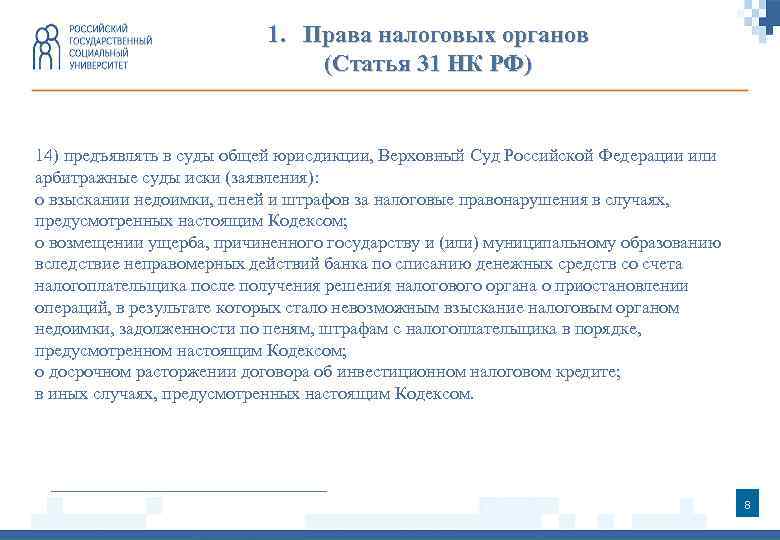 РОССИЙСКИЙ ГОСУДАРСТВЕННЫЙ СОЦИАЛЬНЫЙ УНИВЕРСИТЕТ

1. Права налоговых органов (Статья 31 НК РФ)

14) предъявлять в суды общей юрисдикции, Верховный Суд Российской Федерации или арбитражные суды иски (заявления):
о взыскании недоимки, пеней и штрафов за налоговые правонарушения в случаях, предусмотренных настоящим Кодексом;
о возмещении ущерба, причиненного государству и (или) муниципальному образованию вследствие неправомерных действий банка по списанию денежных средств со счета налогоплательщика после получения решения налогового органа о приостановлении операций, в результате которых стало невозможным взыскание налоговым органом недоимки, задолженности по пеням, штрафам с налогоплательщика в порядке, предусмотренном настоящим Кодексом;
о досрочном расторжении договора об инвестиционном налоговом кредите;
в иных случаях, предусмотренных настоящим Кодексом.

8